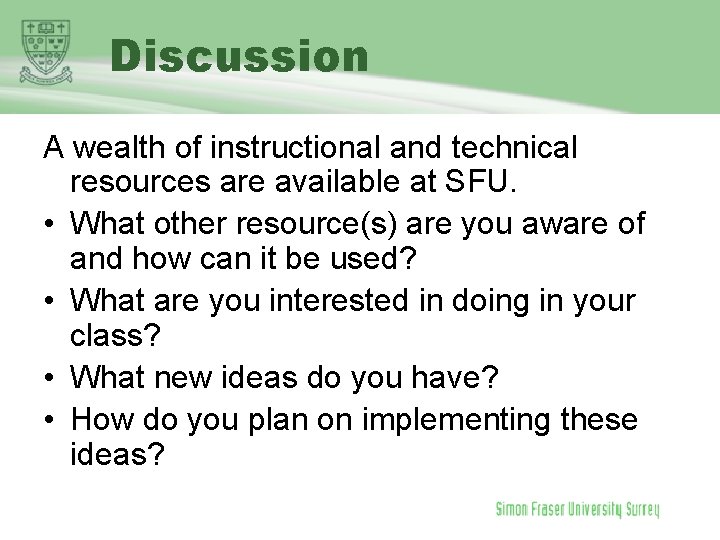 Discussion

A wealth of instructional and technical resources are available at SFU.

• What other resource(s) are you aware of and how can it be used?
• What are you interested in doing in your class?
• What new ideas do you have?
• How do you plan on implementing these ideas?

Simon Fraser University Surrey